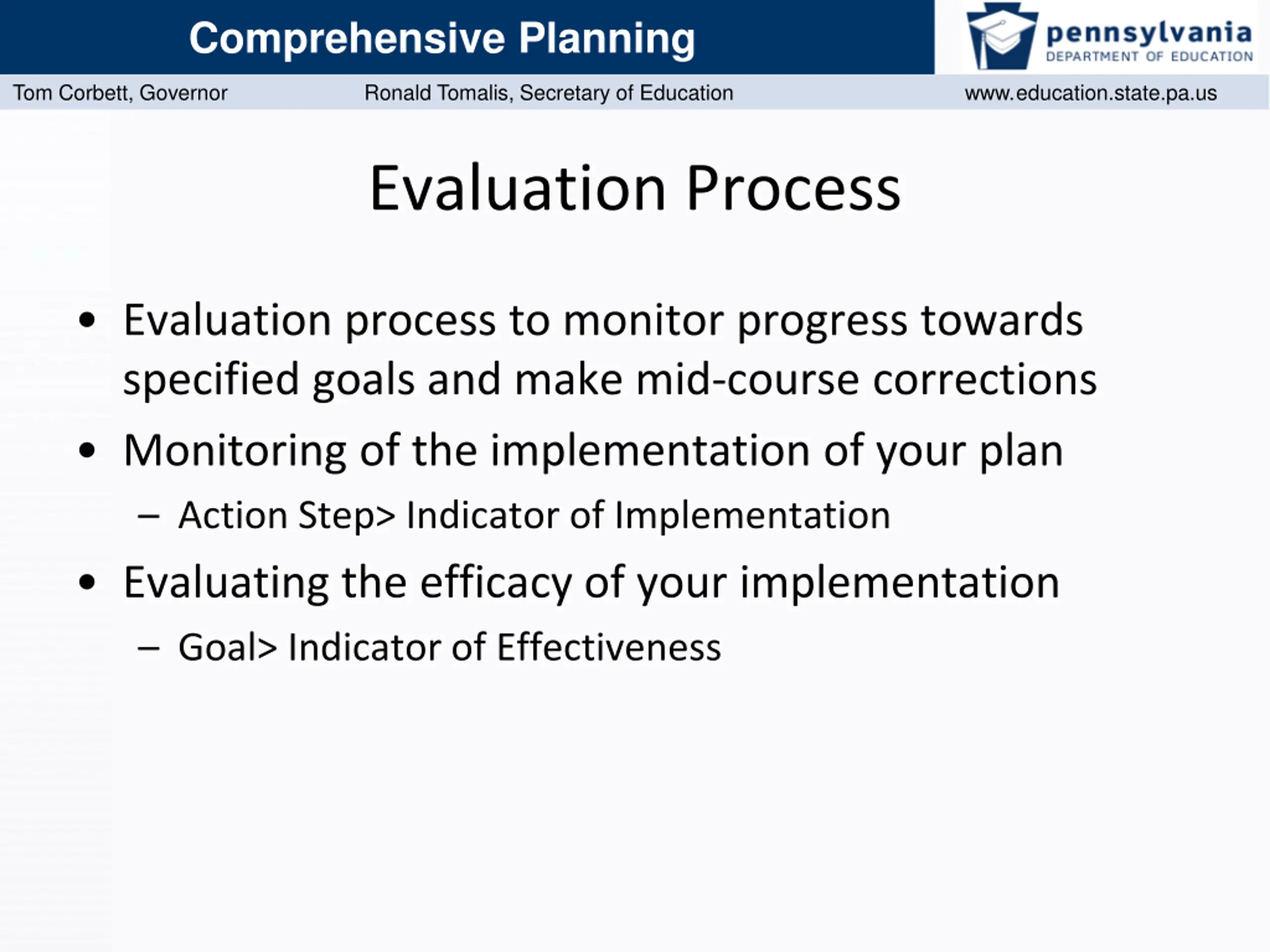 Comprehensive Planning

pennsylvania
DEPARTMENT OF EDUCATION

Tom Corbett, Governor
Ronald Tomalis, Secretary of Education
www.education.state.pa.us

Evaluation Process

• Evaluation process to monitor progress towards specified goals and make mid-course corrections

• Monitoring of the implementation of your plan

– Action Step> Indicator of Implementation

• Evaluating the efficacy of your implementation

– Goal> Indicator of Effectiveness